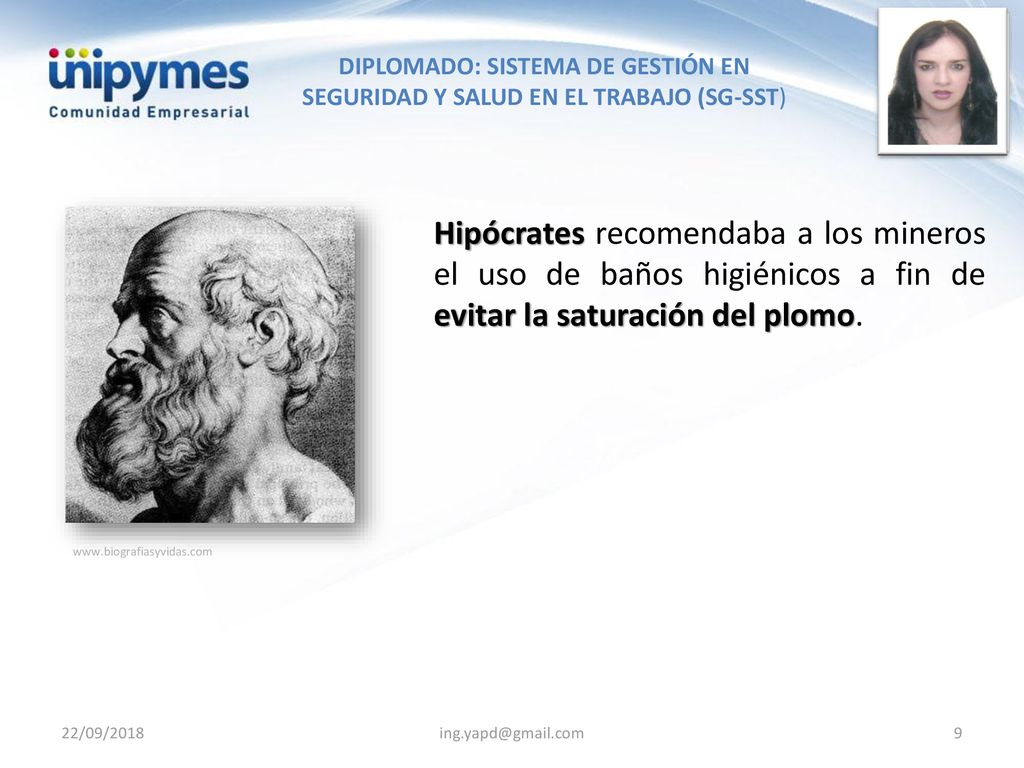 unipymes
Comunidad Empresarial

DIPLOMADO: SISTEMA DE GESTIÓN EN SEGURIDAD Y SALUD EN EL TRABAJO (SG-SST)

Hipócrates recomendaba a los mineros el uso de baños higiénicos a fin de evitar la saturación del plomo.

www.biografiasyvidas.com

22/09/2018

ing.yapd@gmail.com

9